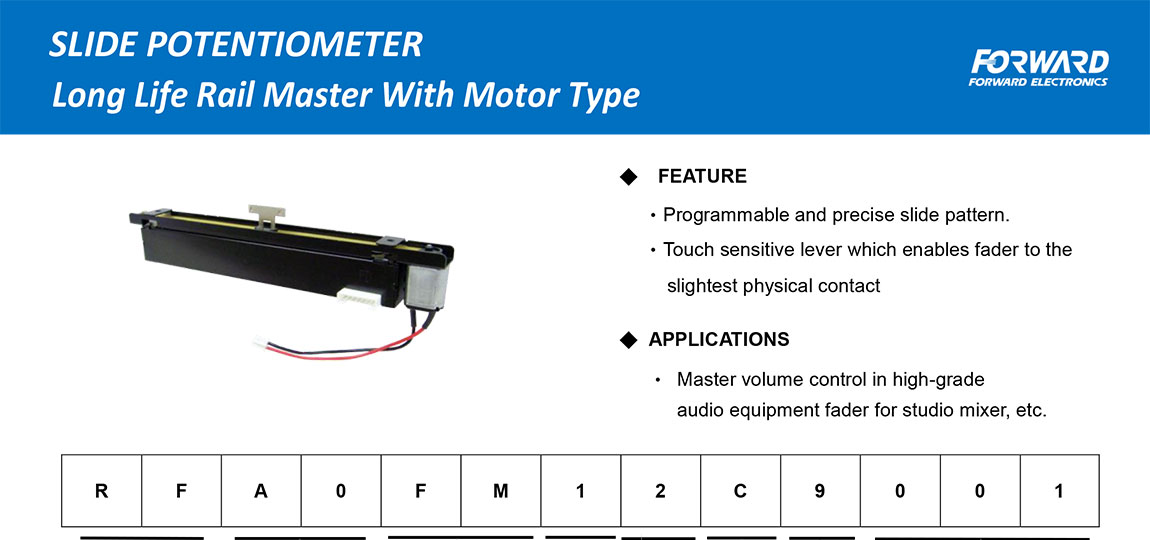 SLIDE POTENTIOMETER
Long Life Rail Master With Motor Type

FORWARD
FORWARD ELECTRONICS

◆ FEATURE

• Programmable and precise slide pattern.

• Touch sensitive lever which enables fader to the slightest physical contact

◆ APPLICATIONS

• Master volume control in high-grade audio equipment fader for studio mixer, etc.

| R | F | A | 0 | F | M | 1 | 2 | C | 9 | 0 | 0 | 1 |
|---|---|---|---|---|---|---|---|---|---|---|---|---|